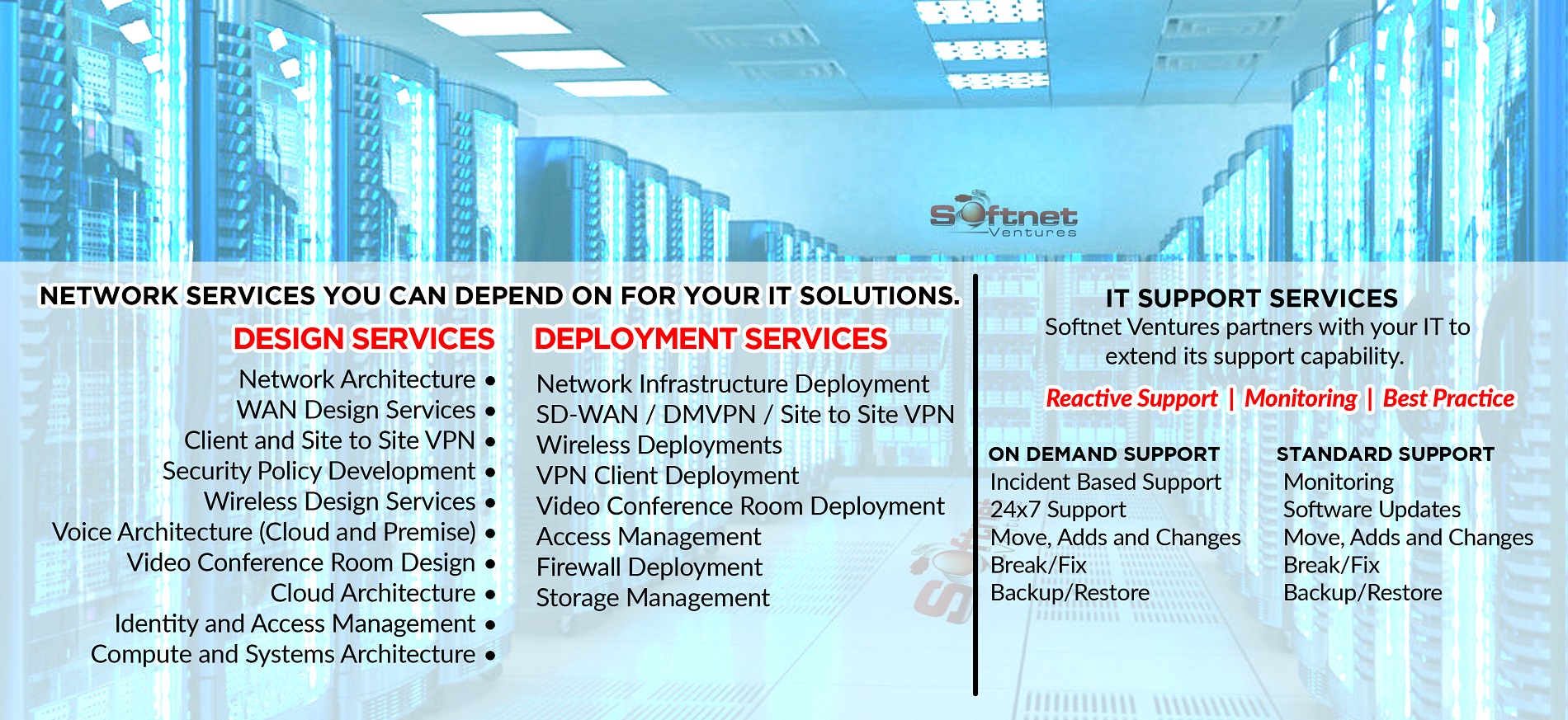 Softnet
Ventures

NETWORK SERVICES YOU CAN DEPEND ON FOR YOUR IT SOLUTIONS.

DESIGN SERVICES

Network Architecture •
WAN Design Services •
Client and Site to Site VPN •
Security Policy Development •
Wireless Design Services •
Voice Architecture (Cloud and Premise) •
Video Conference Room Design •
Cloud Architecture •
Identity and Access Management •
Compute and Systems Architecture •

DEPLOYMENT SERVICES

Network Infrastructure Deployment
SD-WAN / DMVPN / Site to Site VPN
Wireless Deployments
VPN Client Deployment
Video Conference Room Deployment
Access Management
Firewall Deployment
Storage Management

IT SUPPORT SERVICES

Softnet Ventures partners with your IT to extend its support capability.

Reactive Support | Monitoring | Best Practice

ON DEMAND SUPPORT

Incident Based Support
24x7 Support
Move, Adds and Changes
Break/Fix
Backup/Restore

STANDARD SUPPORT

Monitoring
Software Updates
Move, Adds and Changes
Break/Fix
Backup/Restore